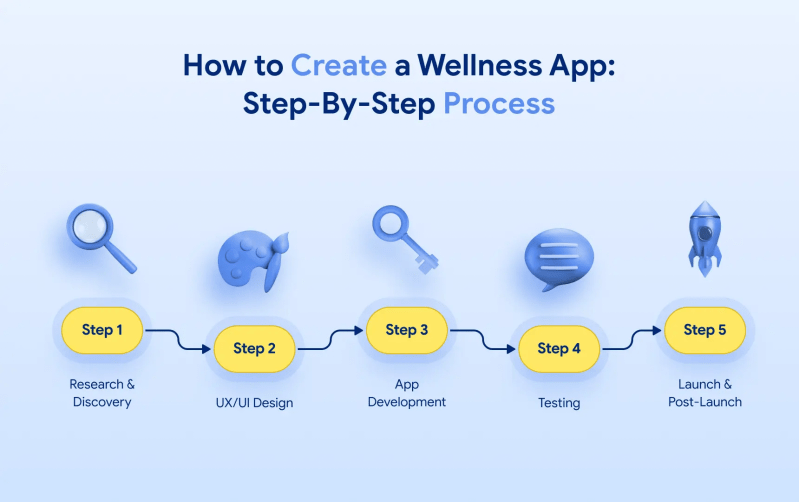 How to Create a Wellness App: Step-By-Step Process

Step 1
Research & Discovery

Step 2
UX/UI Design

Step 3
App Development

Step 4
Testing

Step 5
Launch & Post-Launch